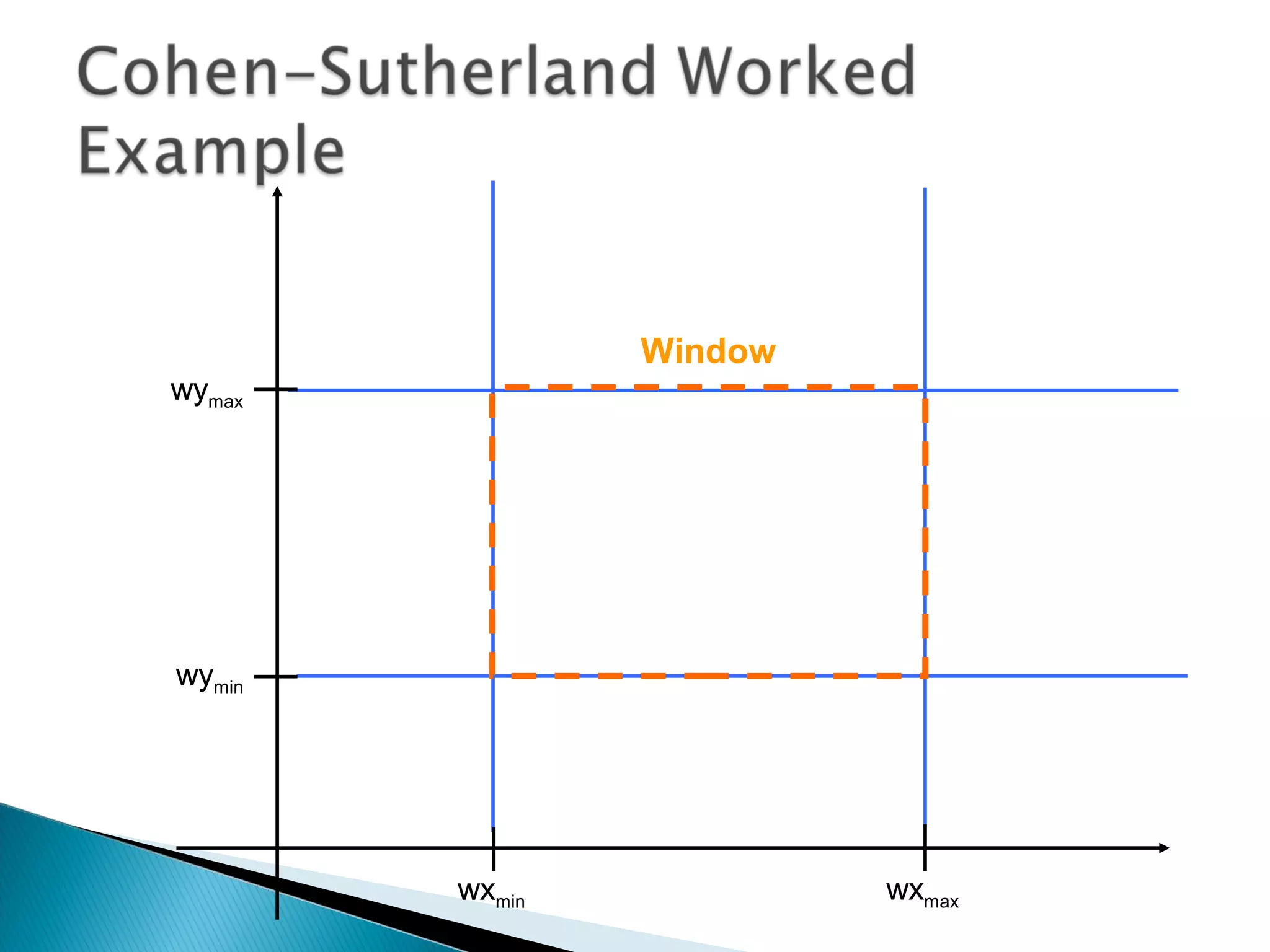 Cohen–Sutherland Worked Example

Window

$wy_{max}$

$wy_{min}$

$wx_{min}$

$wx_{max}$